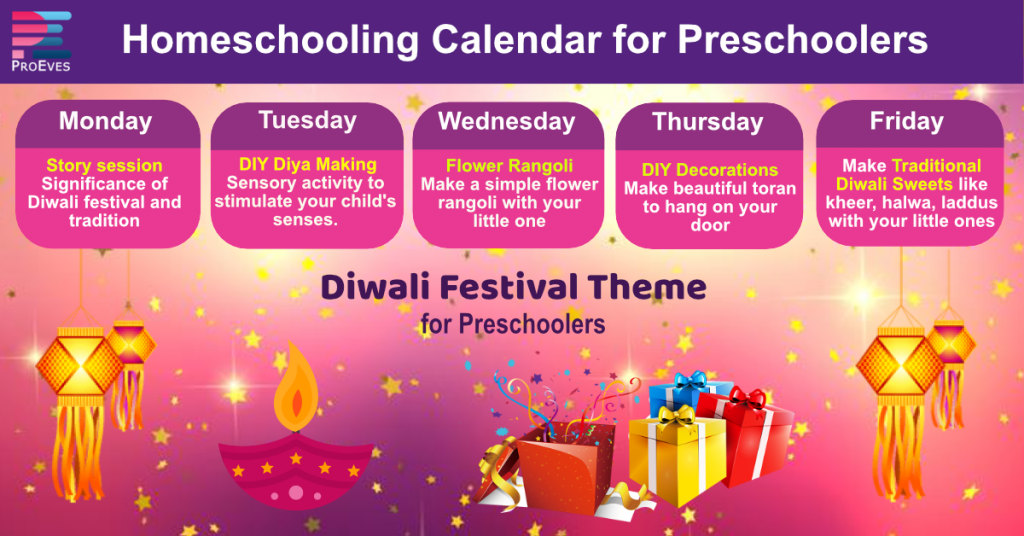 ProEves

Homeschooling Calendar for Preschoolers

Monday

Story session
Significance of Diwali festival and tradition

Tuesday

DIY Diya Making
Sensory activity to stimulate your child's senses.

Wednesday

Flower Rangoli
Make a simple flower rangoli with your little one

Thursday

DIY Decorations
Make beautiful toran to hang on your door

Friday

Make Traditional Diwali Sweets like kheer, halwa, laddus with your little ones

Diwali Festival Theme
for Preschoolers